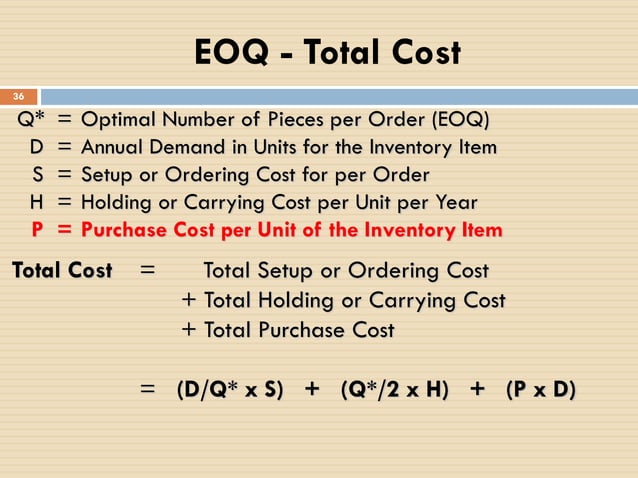 EOQ - Total Cost

36

Q* = Optimal Number of Pieces per Order (EOQ)
D = Annual Demand in Units for the Inventory Item
S = Setup or Ordering Cost for per Order
H = Holding or Carrying Cost per Unit per Year
P = Purchase Cost per Unit of the Inventory Item

Total Cost = Total Setup or Ordering Cost
+ Total Holding or Carrying Cost
+ Total Purchase Cost

= (D/Q* x S) + (Q*/2 x H) + (P x D)